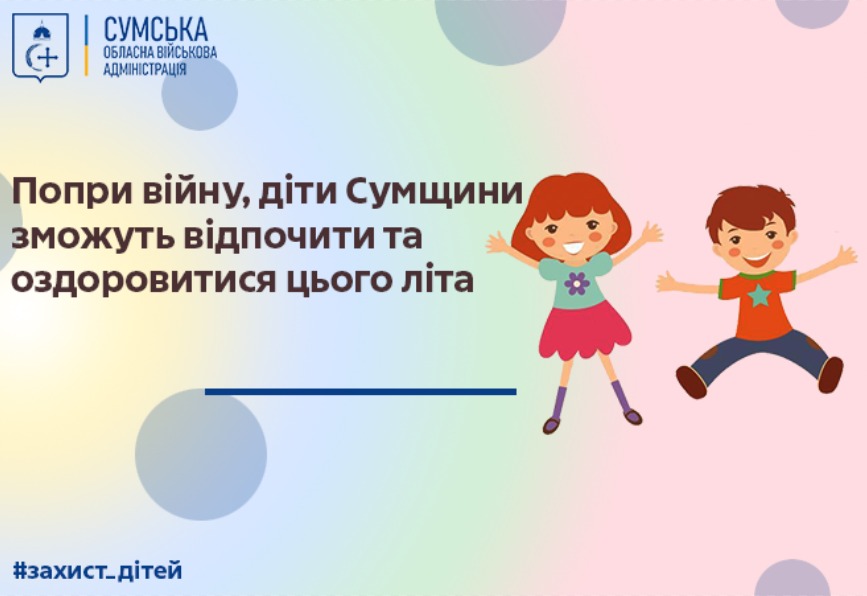 СУМСЬКА
ОБЛАСНА ВІЙСЬКОВА
АДМІНІСТРАЦІЯ

Попри війну, діти Сумщини зможуть відпочити та оздоровитися цього літа

#захист_дітей